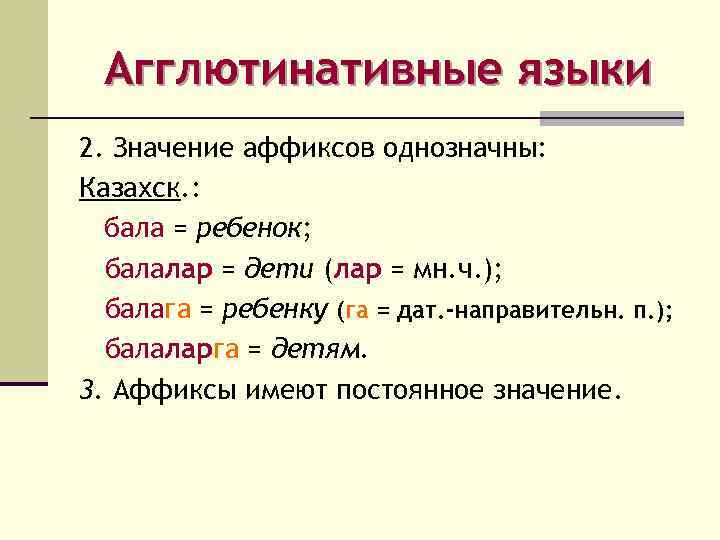 Агглютинативные языки

2. Значение аффиксов однозначны:
Казахск.:
бала = ребенок;
балалар = дети (лар = мн.ч.);
балага = ребенку (га = дат.-направительн. п.);
балаларга = детям.
3. Аффиксы имеют постоянное значение.